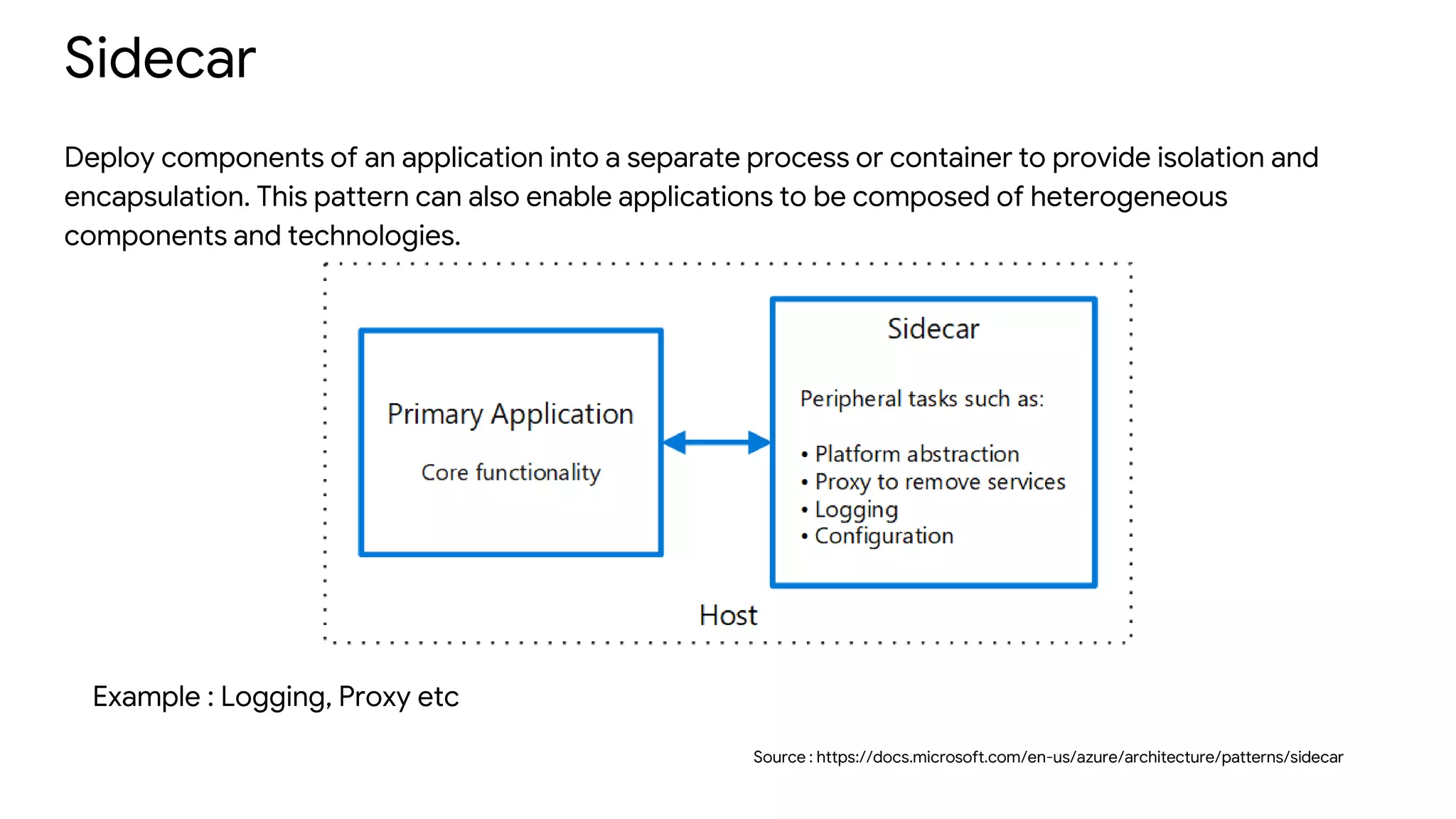 Sidecar

Deploy components of an application into a separate process or container to provide isolation and encapsulation. This pattern can also enable applications to be composed of heterogeneous components and technologies.

Primary Application

Core functionality

Sidecar

Peripheral tasks such as:

• Platform abstraction
• Proxy to remove services
• Logging
• Configuration

Host

Example : Logging, Proxy etc

Source : https://docs.microsoft.com/en-us/azure/architecture/patterns/sidecar